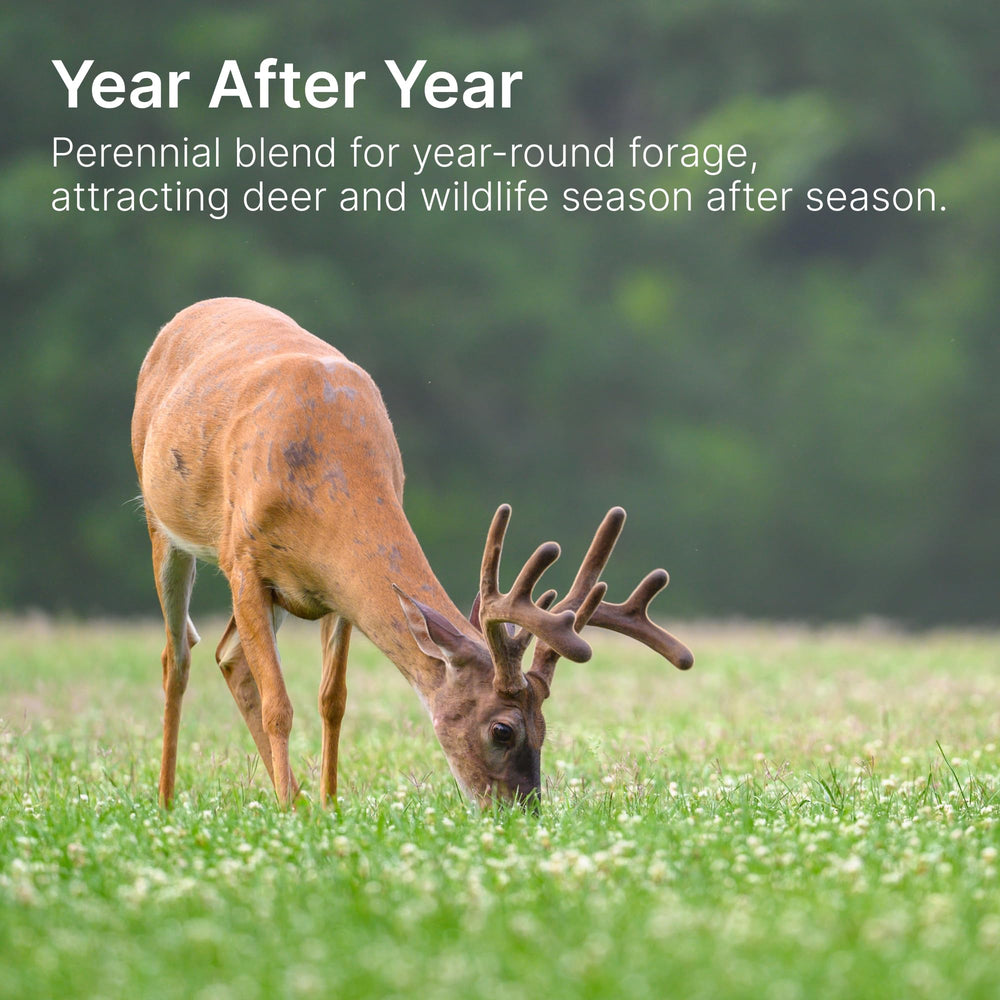 Year After Year

Perennial blend for year-round forage, attracting deer and wildlife season after season.